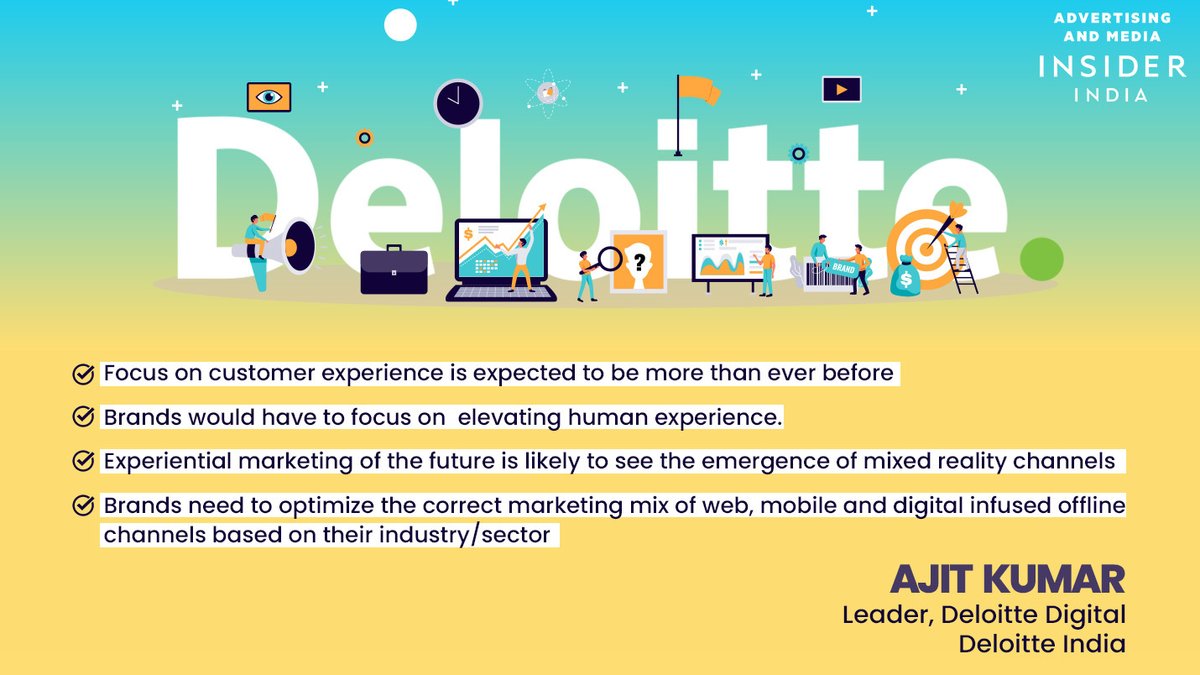 ADVERTISING AND MEDIA
INSIDER
INDIA

Deloitte.

$

?

$

BRAND

$

Focus on customer experience is expected to be more than ever before

Brands would have to focus on elevating human experience.

Experiential marketing of the future is likely to see the emergence of mixed reality channels

Brands need to optimize the correct marketing mix of web, mobile and digital infused offline channels based on their industry/sector

AJIT KUMAR
Leader, Deloitte Digital
Deloitte India